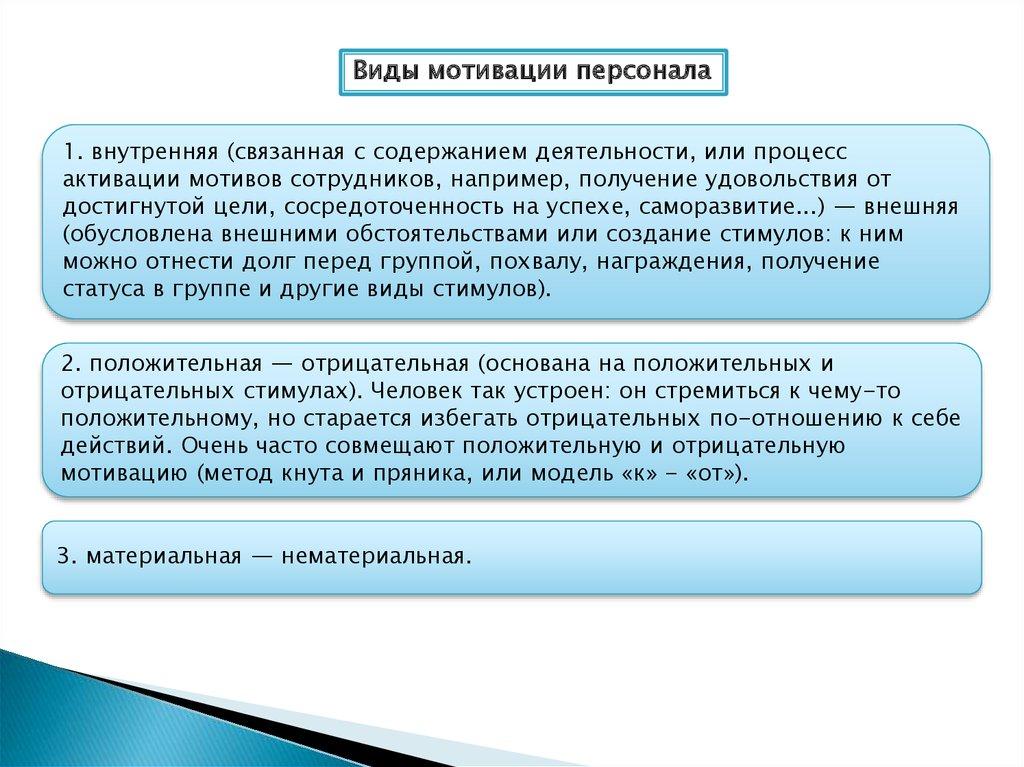 Виды мотивации персонала

1. внутренняя (связанная с содержанием деятельности, или процесс активации мотивов сотрудников, например, получение удовольствия от достигнутой цели, сосредоточенность на успехе, саморазвитие...) — внешняя (обусловлена внешними обстоятельствами или создание стимулов: к ним можно отнести долг перед группой, похвалу, награждения, получение статуса в группе и другие виды стимулов).

2. положительная — отрицательная (основана на положительных и отрицательных стимулах). Человек так устроен: он стремиться к чему-то положительному, но старается избегать отрицательных по-отношению к себе действий. Очень часто совмещают положительную и отрицательную мотивацию (метод кнута и пряника, или модель «к» - «от»).

3. материальная — нематериальная.